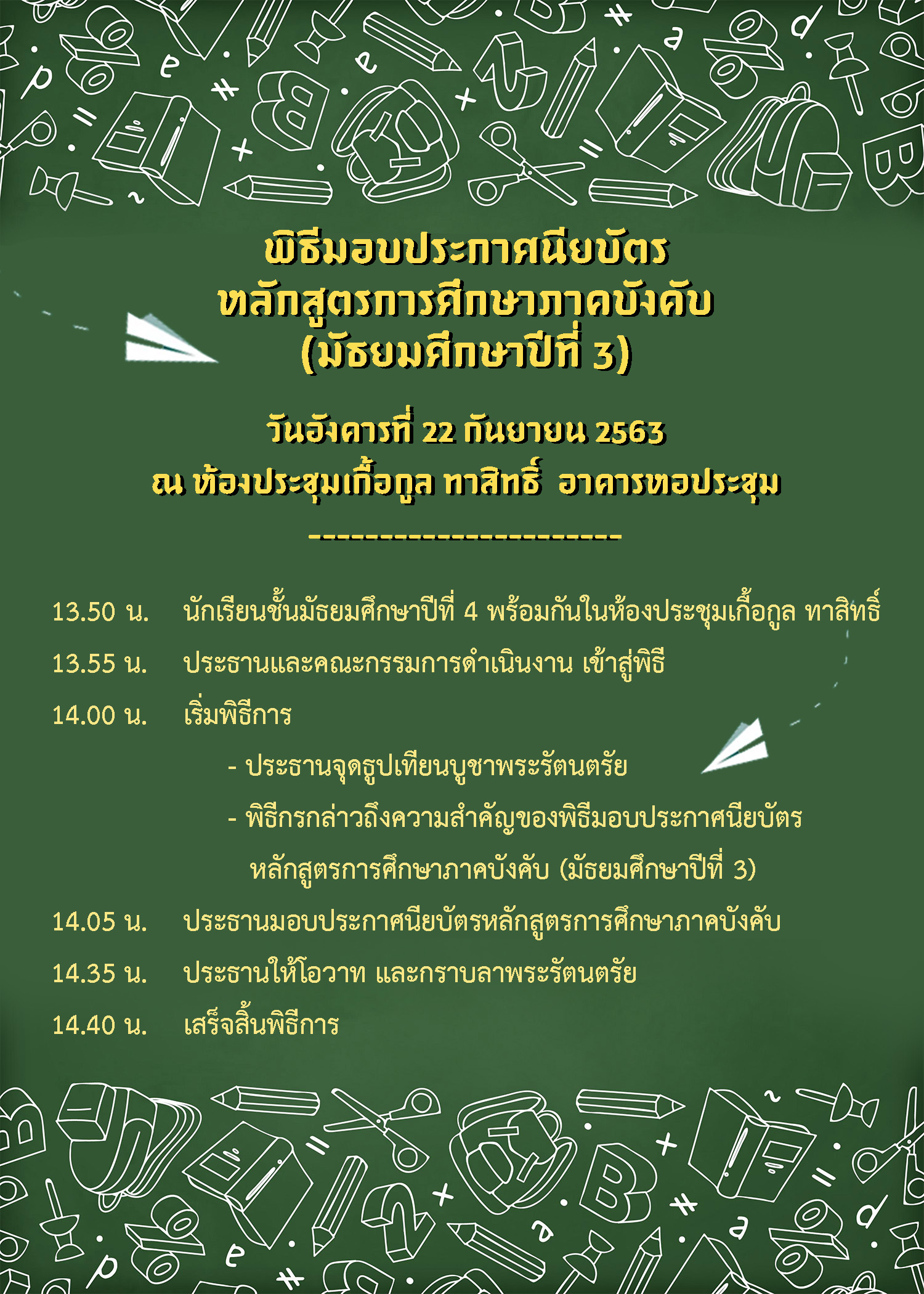 พิธีมอบประกาศนียบัตร
หลักสูตรการศึกษาภาคบังคับ
(มัธยมศึกษาปีที่ 3)

วันอังคารที่ 22 กันยายน 2563
ณ ห้องประชุมเกื้อกูล ทาสิทธิ์ อาคารหอประชุม
------------------------

13.50 น. นักเรียนชั้นมัธยมศึกษาปีที่ 4 พร้อมกันในห้องประชุมเกื้อกูล ทาสิทธิ์

13.55 น. ประธานและคณะกรรมการดำเนินงาน เข้าสู่พิธี

14.00 น. เริ่มพิธีการ

- ประธานจุดธูปเทียนบูชาพระรัตนตรัย

- พิธีกรกล่าวถึงความสำคัญของพิธีมอบประกาศนียบัตร หลักสูตรการศึกษาภาคบังคับ (มัธยมศึกษาปีที่ 3)

14.05 น. ประธานมอบประกาศนียบัตรหลักสูตรการศึกษาภาคบังคับ

14.35 น. ประธานให้โอวาท และกราบลาพระรัตนตรัย

14.40 น. เสร็จสิ้นพิธีการ